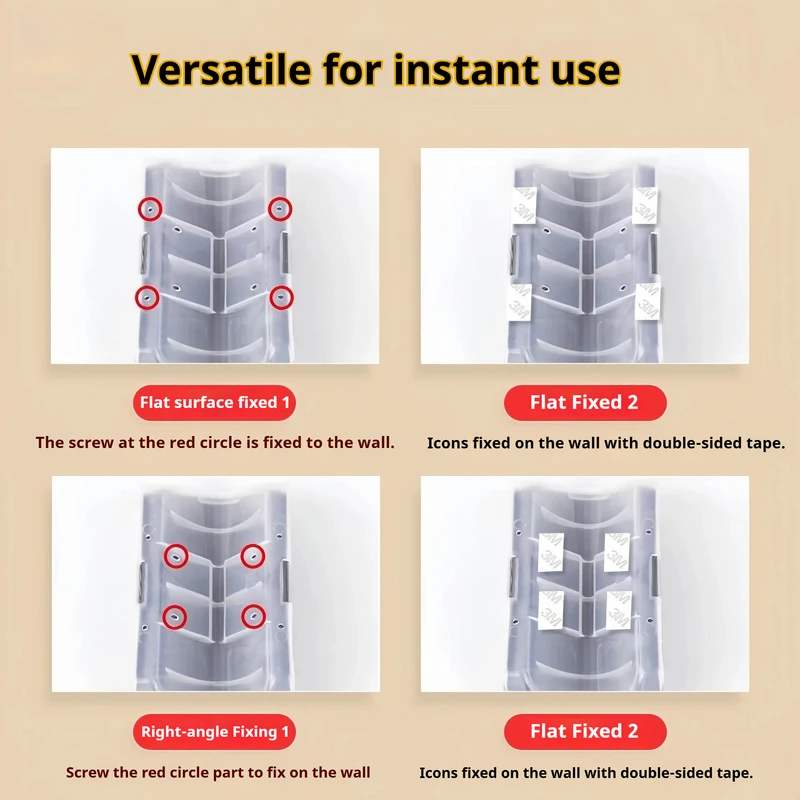 Versatile for instant use

3M

3M

3M

3M

Flat surface fixed 1

The screw at the red circle is fixed to the wall.

Flat Fixed 2

Icons fixed on the wall with double-sided tape.

3M

3M

3M

3M

Right-angle Fixing 1

Screw the red circle part to fix on the wall

Flat Fixed 2

Icons fixed on the wall with double-sided tape.